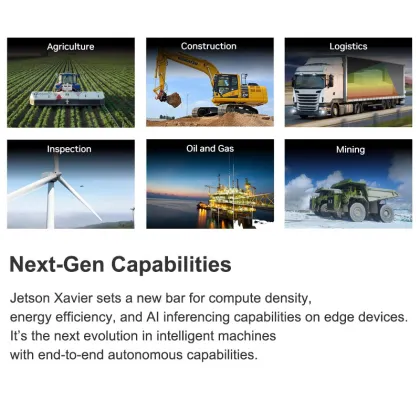 Agriculture

Construction

Logistics

Inspection

Oil and Gas

Mining

Next-Gen Capabilities

Jetson Xavier sets a new bar for compute density, energy efficiency, and AI inferencing capabilities on edge devices. It's the next evolution in intelligent machines with end-to-end autonomous capabilities.